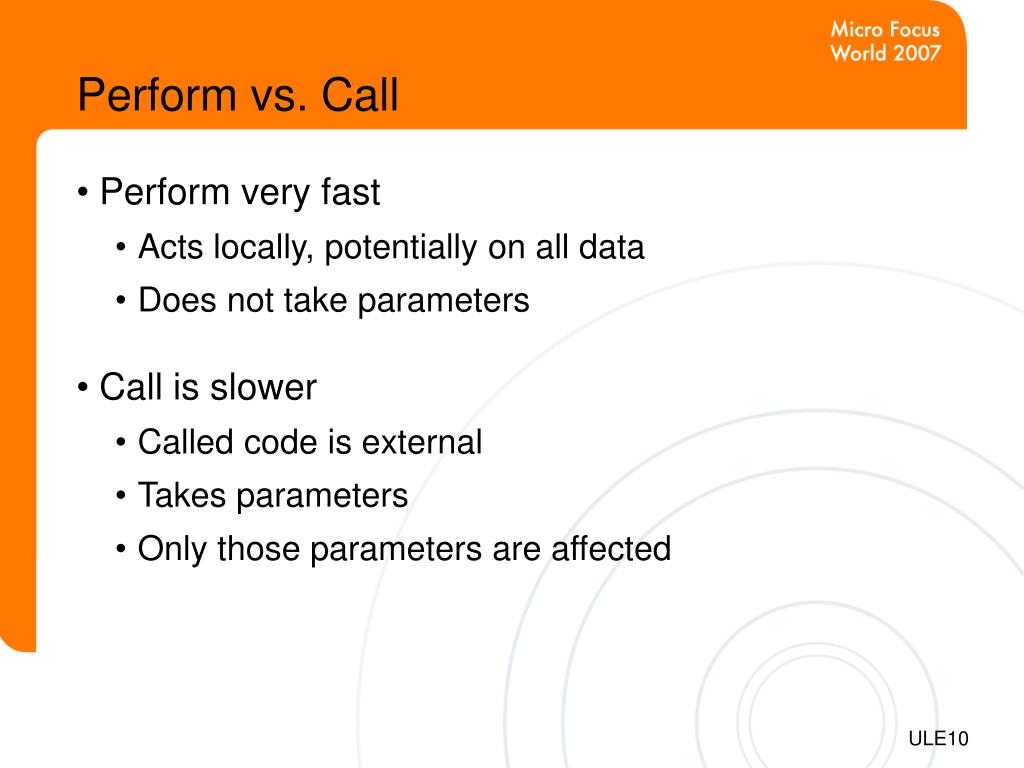 Micro Focus
World 2007

Perform vs. Call

• Perform very fast
• Acts locally, potentially on all data
• Does not take parameters

• Call is slower
• Called code is external
• Takes parameters
• Only those parameters are affected

ULE10